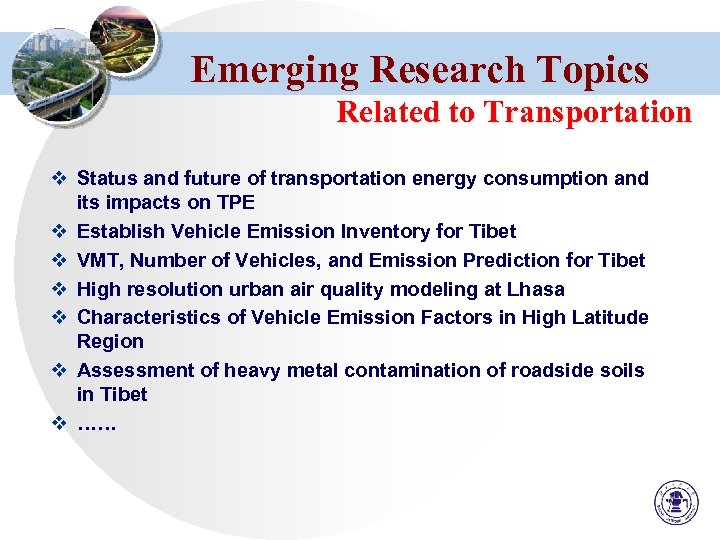 Emerging Research Topics
Related to Transportation

❖ Status and future of transportation energy consumption and its impacts on TPE
❖ Establish Vehicle Emission Inventory for Tibet
❖ VMT, Number of Vehicles, and Emission Prediction for Tibet
❖ High resolution urban air quality modeling at Lhasa
❖ Characteristics of Vehicle Emission Factors in High Latitude Region
❖ Assessment of heavy metal contamination of roadside soils in Tibet
❖ ……